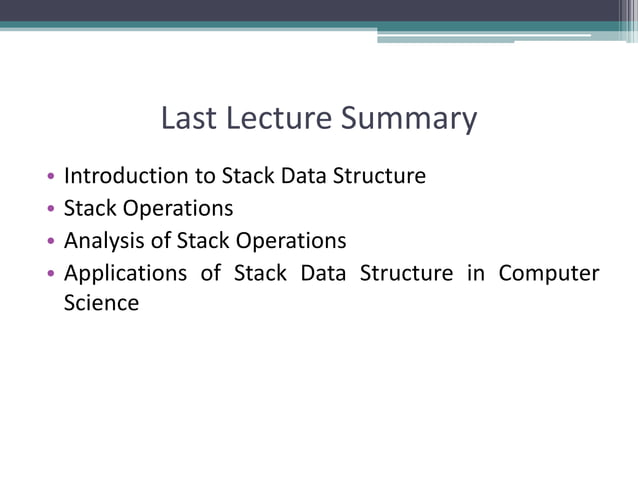 Last Lecture Summary

• Introduction to Stack Data Structure
• Stack Operations
• Analysis of Stack Operations
• Applications of Stack Data Structure in Computer Science